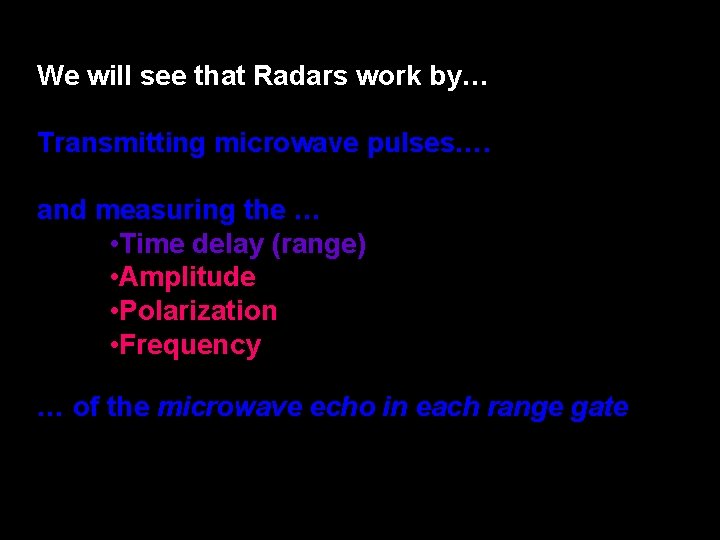 We will see that Radars work by…

Transmitting microwave pulses….

and measuring the …
•Time delay (range)
•Amplitude
•Polarization
•Frequency

… of the microwave echo in each range gate